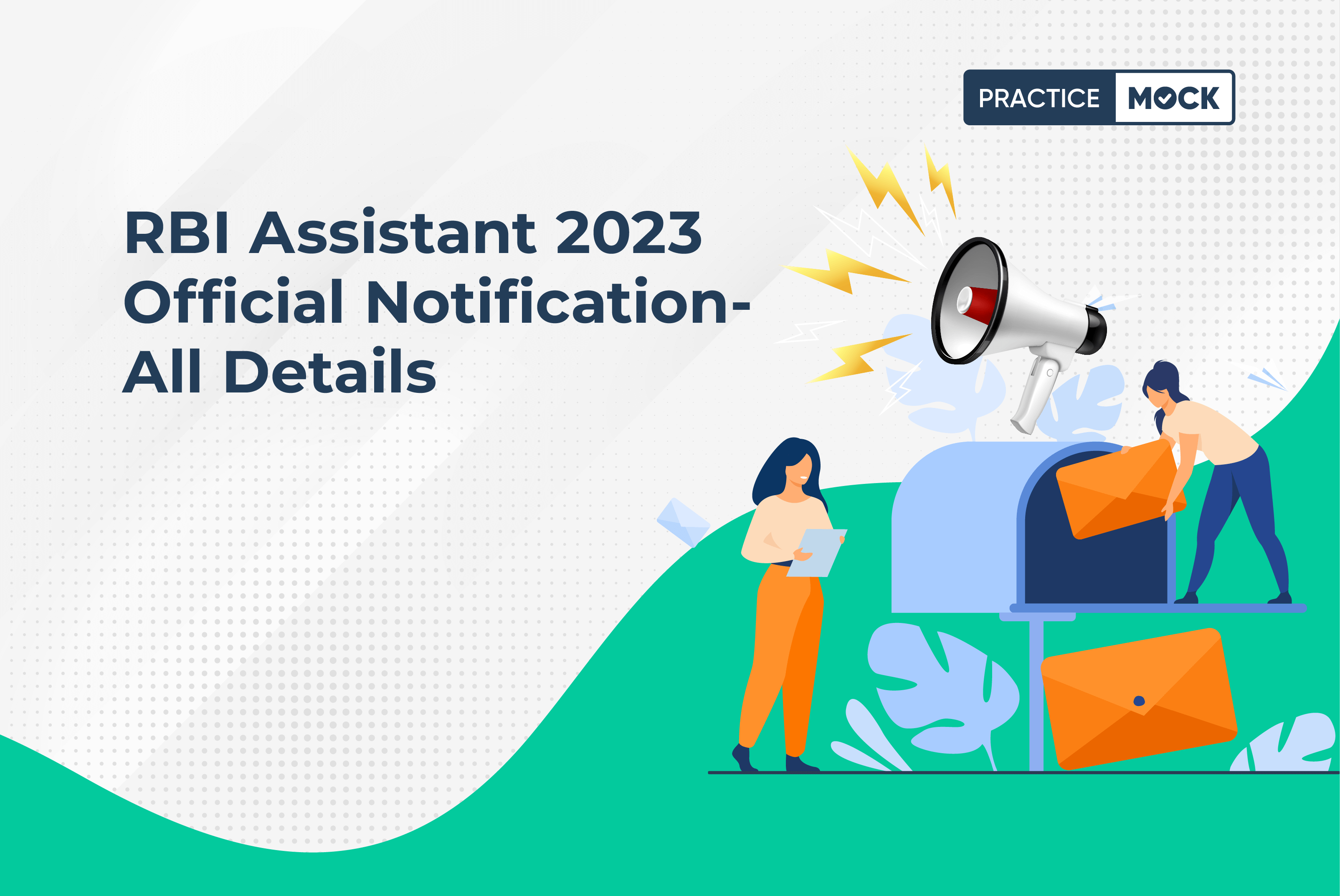 PRACTICE MOCK

RBI Assistant 2023 Official Notification- All Details